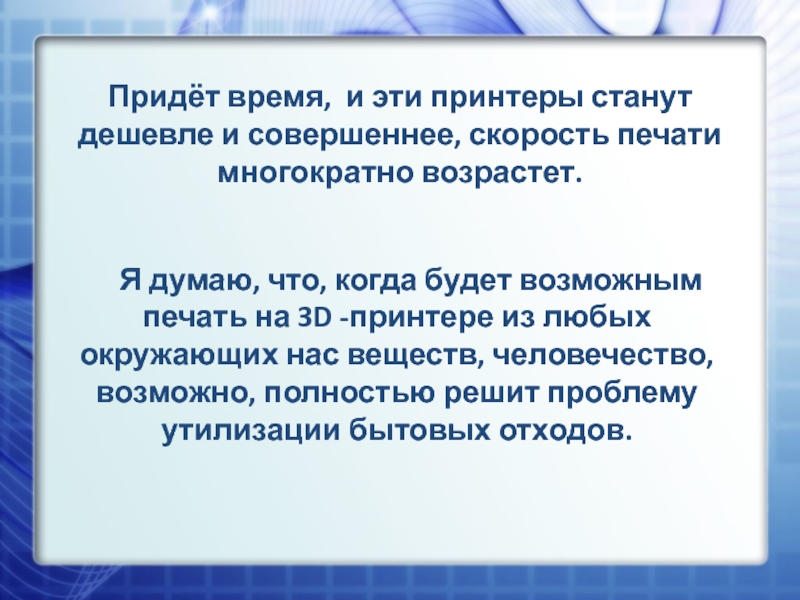 Придёт время, и эти принтеры станут дешевле и совершеннее, скорость печати многократно возрастет.

Я думаю, что, когда будет возможным печать на 3D -принтере из любых окружающих нас веществ, человечество, возможно, полностью решит проблему утилизации бытовых отходов.